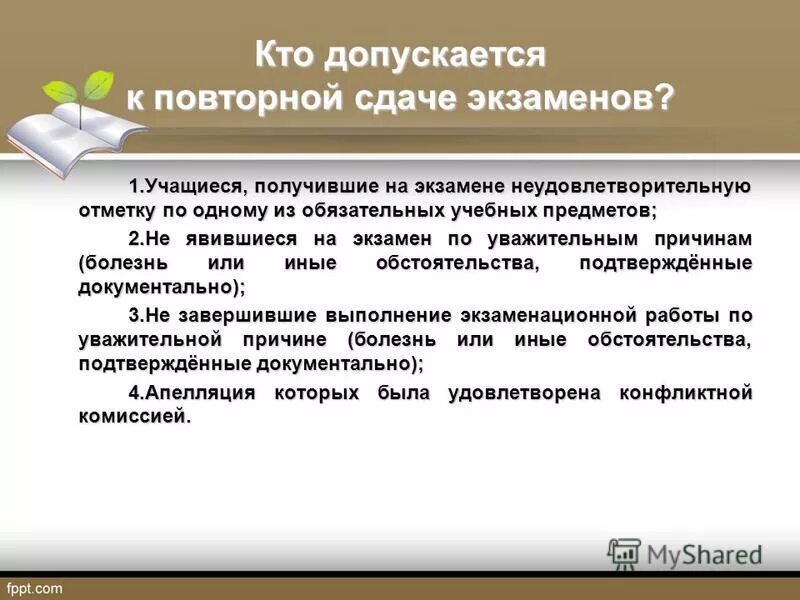 Кто допускается к повторной сдаче экзаменов?

1.Учащиеся, получившие на экзамене неудовлетворительную отметку по одному из обязательных учебных предметов;

2.Не явившиеся на экзамен по уважительным причинам (болезнь или иные обстоятельства, подтверждённые документально);

3.Не завершившие выполнение экзаменационной работы по уважительной причине (болезнь или иные обстоятельства, подтверждённые документально);

4.Апелляция которых была удовлетворена конфликтной комиссией.

MyShared

fppt.com